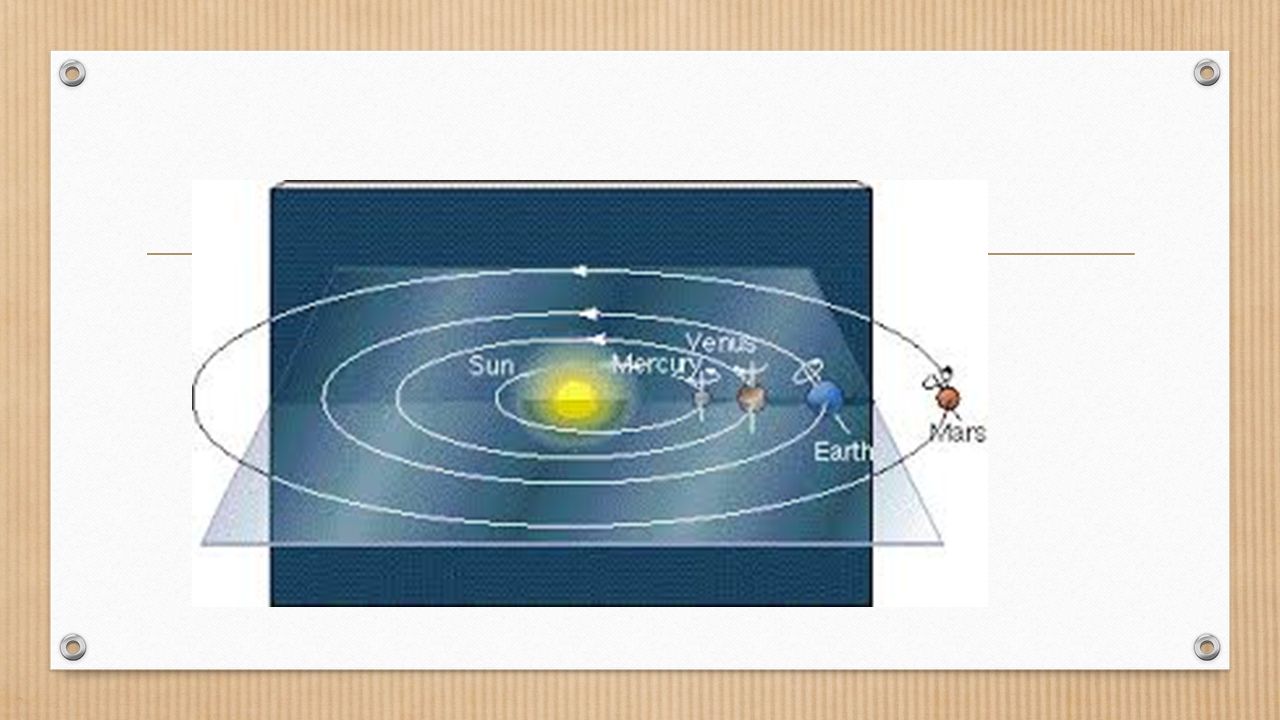 Sun
Mercury
Venus
Earth
Mars